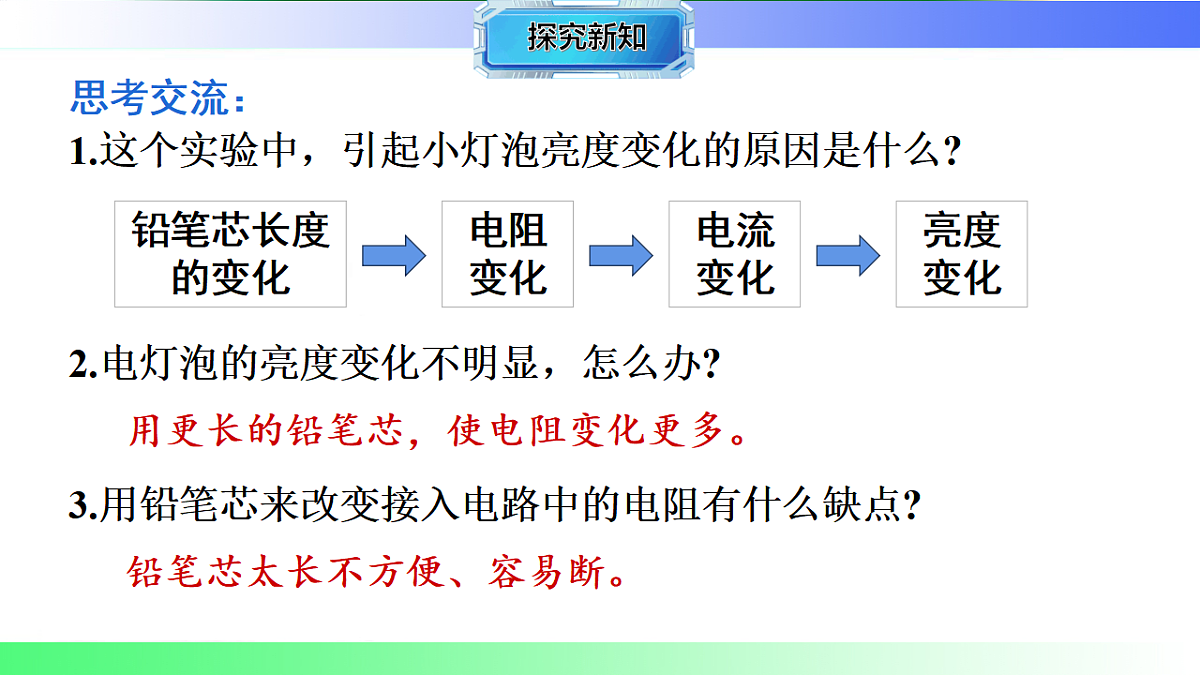 探究新知

思考交流：

1.这个实验中，引起小灯泡亮度变化的原因是什么？

铅笔芯长度的变化

电阻变化

电流变化

亮度变化

2.电灯泡的亮度变化不明显，怎么办？

用更长的铅笔芯，使电阻变化更多。

3.用铅笔芯来改变接入电路中的电阻有什么缺点？

铅笔芯太长不方便、容易断。